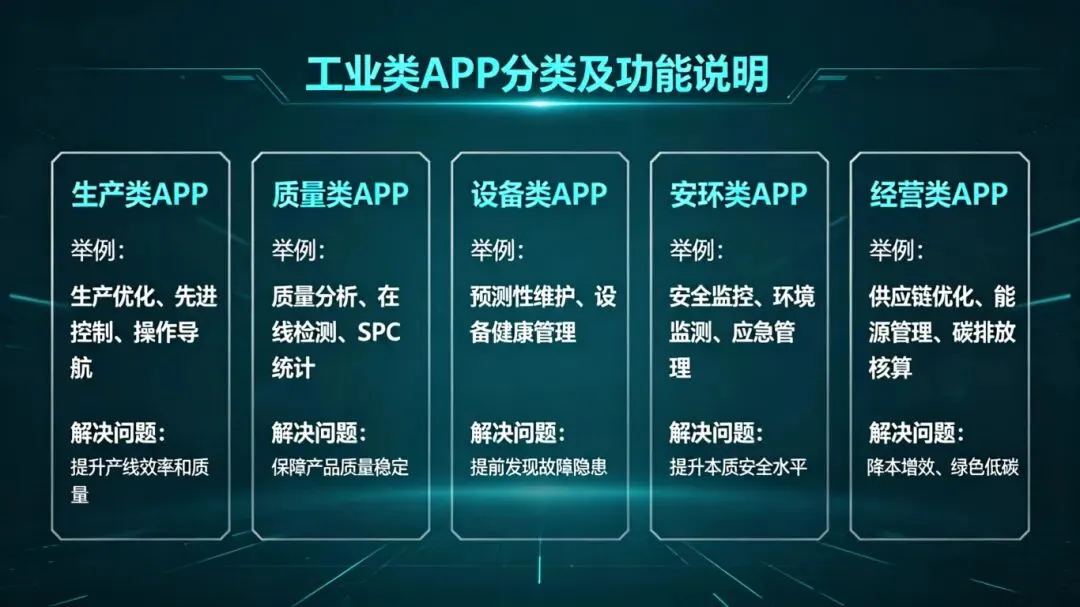 工业类APP分类及功能说明

生产类APP
举例：
生产优化、先进控制、操作导航
解决问题：
提升产线效率和质量

质量类APP
举例：
质量分析、在线检测、SPC统计
解决问题：
保障产品质量稳定

设备类APP
举例：
预测性维护、设备健康管理
解决问题：
提前发现故障隐患

安环类APP
举例：
安全监控、环境监测、应急管理
解决问题：
提升本质安全水平

经营类APP
举例：
供应链优化、能源管理、碳排放核算
解决问题：
降本增效、绿色低碳